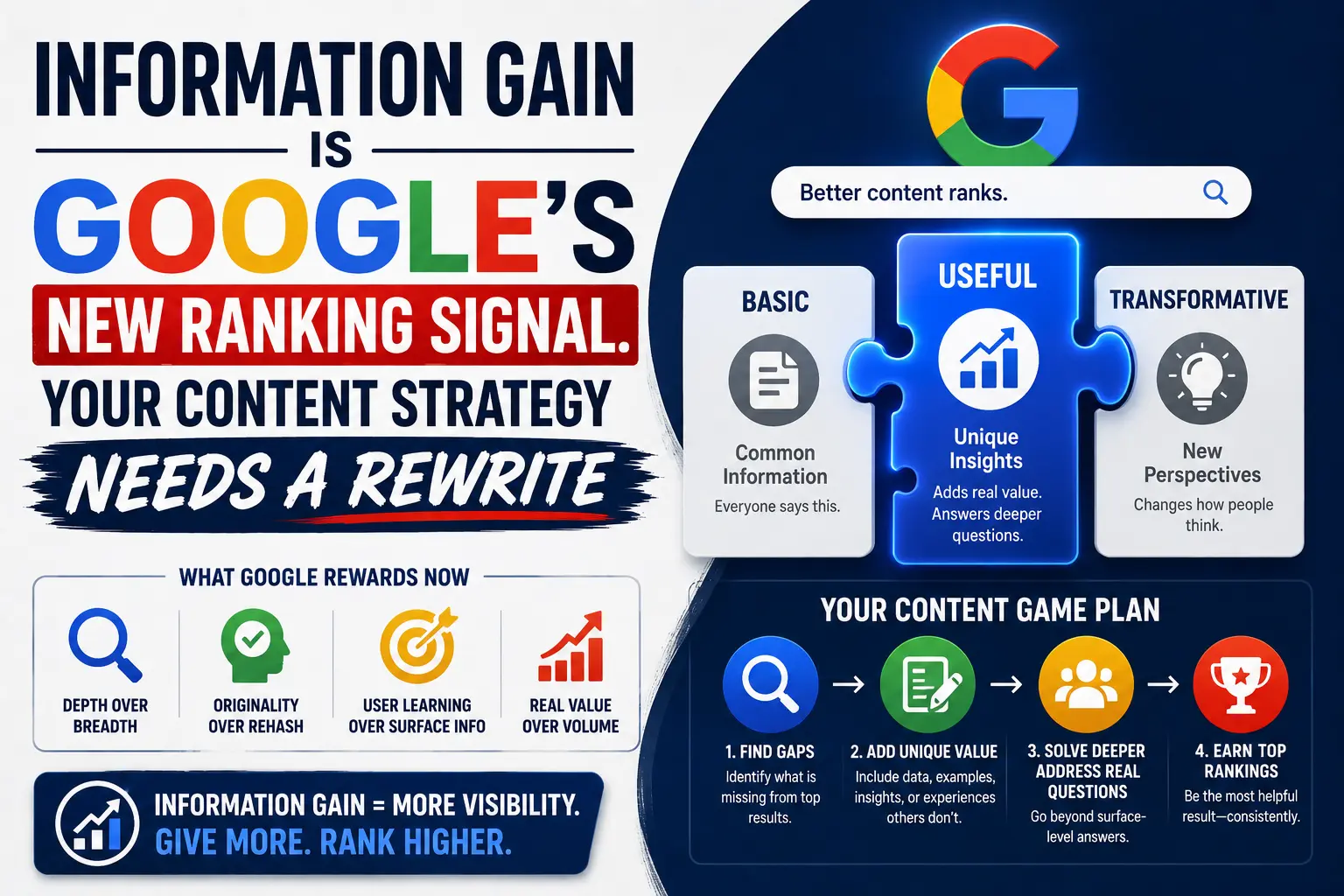 INFORMATION GAIN IS GOOGLE'S NEW RANKING SIGNAL. YOUR CONTENT STRATEGY NEEDS A REWRITE

WHAT GOOGLE REWARDS NOW

DEPTH OVER BREADTH

ORIGINALITY OVER REHASH

USER LEARNING OVER SURFACE INFO

REAL VALUE OVER VOLUME

INFORMATION GAIN = MORE VISIBILITY. GIVE MORE. RANK HIGHER.

Better content ranks.

BASIC

Common Information

Everyone says this.

USEFUL

Unique Insights

Adds real value. Answers deeper questions.

TRANSFORMATIVE

New Perspectives

Changes how people think.

YOUR CONTENT GAME PLAN

1. FIND GAPS
Identify what is missing from top results.

2. ADD UNIQUE VALUE
Include data, examples, insights, or experiences others don't.

3. SOLVE DEEPER ADDRESS REAL QUESTIONS
Go beyond surface-level answers.

4. EARN TOP RANKINGS
Be the most helpful result—consistently.